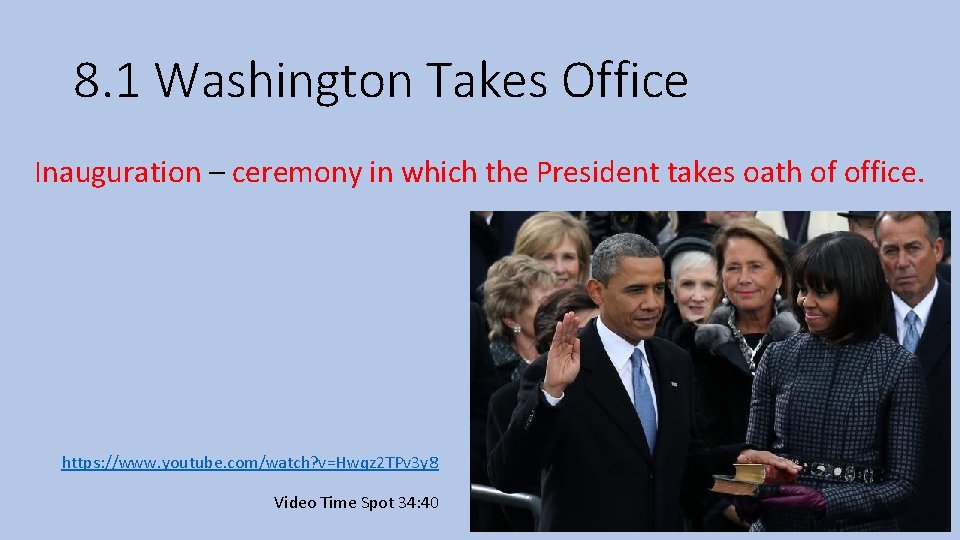 8.1 Washington Takes Office

Inauguration – ceremony in which the President takes oath of office.

https://www.youtube.com/watch?v=Hwqz2TPv3y8

Video Time Spot 34:40